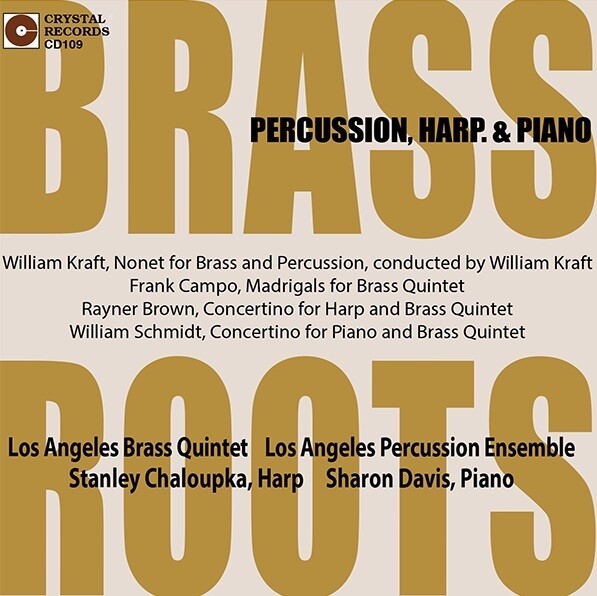 CRYSTAL RECORDS CD109

BRASS

PERCUSSION, HARP. & PIANO

William Kraft, Nonet for Brass and Percussion, conducted by William Kraft
Frank Campo, Madrigals for Brass Quintet
Rayner Brown, Concertino for Harp and Brass Quintet
William Schmidt, Concertino for Piano and Brass Quintet

ROOTS

Los Angeles Brass Quintet Los Angeles Percussion Ensemble
Stanley Chaloupka, Harp Sharon Davis, Piano